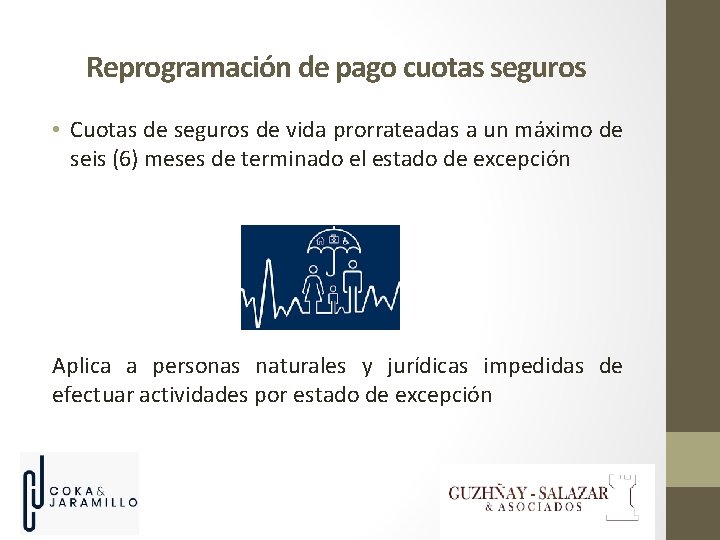 Reprogramación de pago cuotas seguros

• Cuotas de seguros de vida prorrateadas a un máximo de seis (6) meses de terminado el estado de excepción

Aplica a personas naturales y jurídicas impedidas de efectuar actividades por estado de excepción

COKA & JARAMILLO

GUZHÑAY - SALAZAR & ASOCIADOS